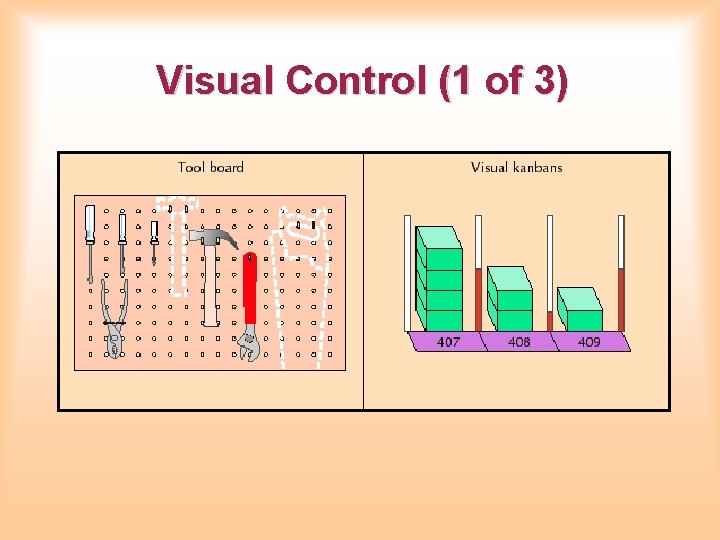 Visual Control (1 of 3)

Tool board

Visual kanbans

407

408

409